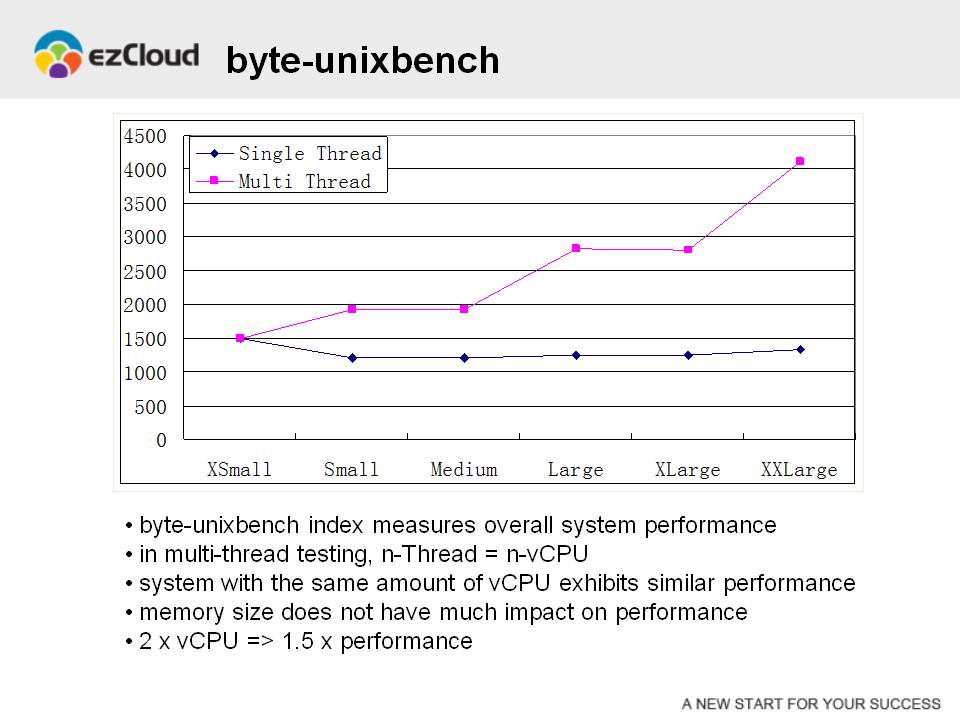 ezCloud byte-unixbench

4500
4000
3500
3000
2500
2000
1500
1000
500
0

Single Thread
Multi Thread

XSmall Small Medium Large XLarge XXLarge

• byte-unixbench index measures overall system performance
• in multi-thread testing, n-Thread = n-vCPU
• system with the same amount of vCPU exhibits similar performance
• memory size does not have much impact on performance
• 2 x vCPU => 1.5 x performance

A NEW START FOR YOUR SUCCESS